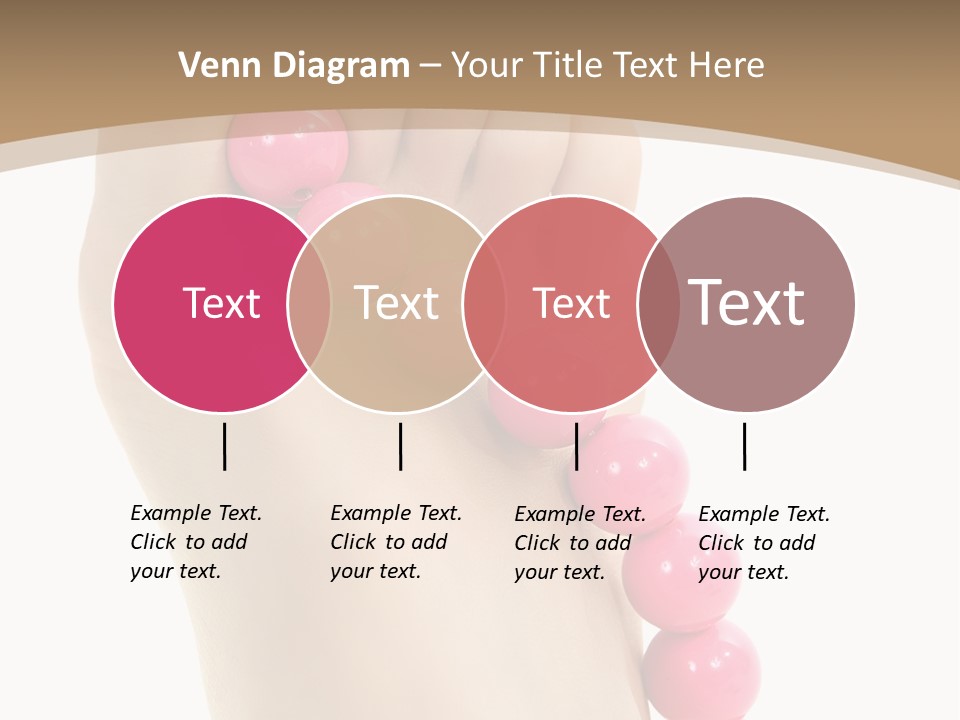 Venn Diagram – Your Title Text Here

Text

Text

Text

Text

Example Text. Click to add your text.

Example Text. Click to add your text.

Example Text. Click to add your text.

Example Text. Click to add your text.